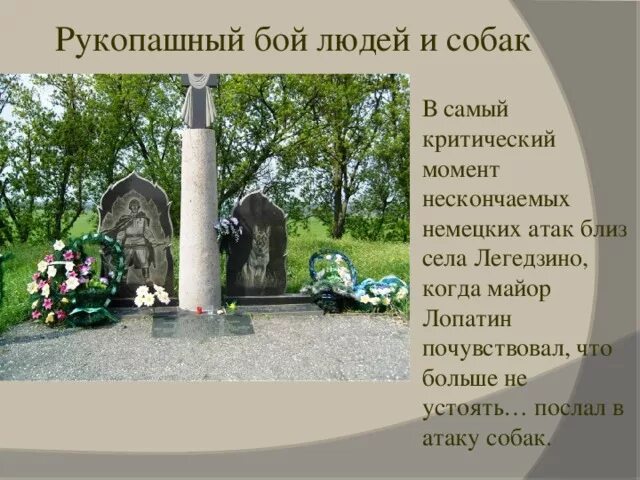 Рукопашный бой людей и собак

В самый критический момент нескончаемых немецких атак близ села Легедзино, когда майор Лопатин почувствовал, что больше не устоять… послал в атаку собак.